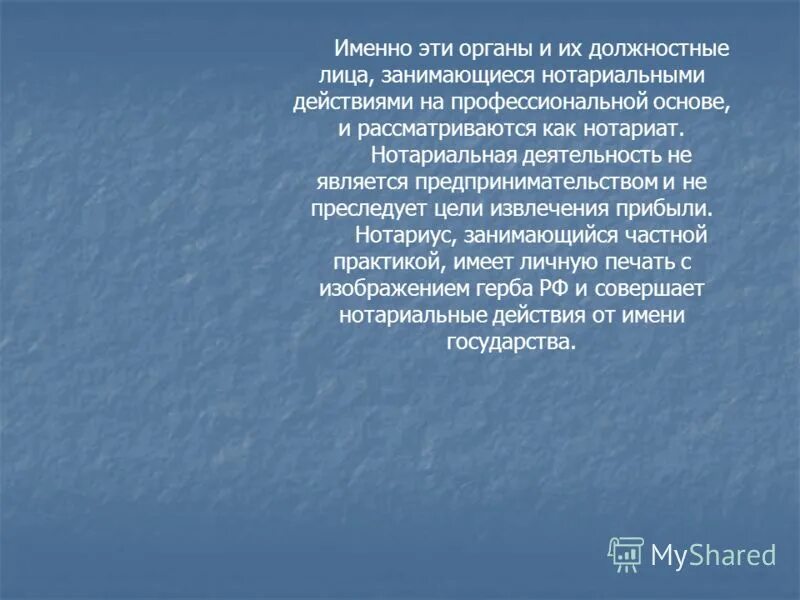 Именно эти органы и их должностные лица, занимающиеся нотариальными действиями на профессиональной основе, и рассматриваются как нотариат.

Нотариальная деятельность не является предпринимательством и не преследует цели извлечения прибыли.

Нотариус, занимающийся частной практикой, имеет личную печать с изображением герба РФ и совершает нотариальные действия от имени государства.

MyShared